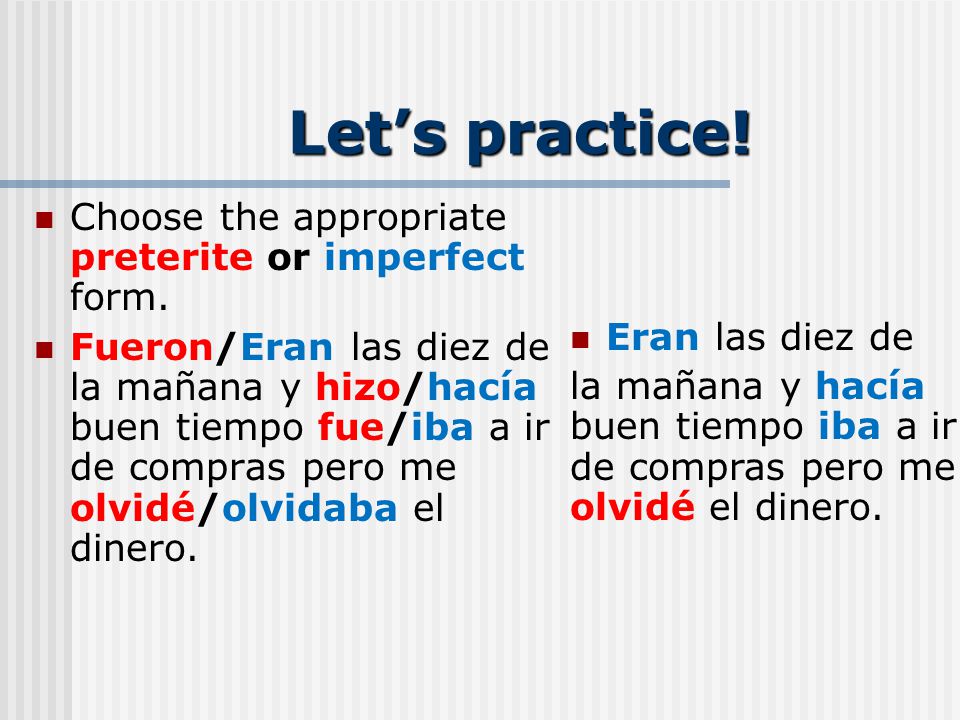 Let’s practice!

Choose the appropriate preterite or imperfect form.

Fueron/Eran las diez de la mañana y hizo/hacía buen tiempo fue/iba a ir de compras pero me olvidé/olvidaba el dinero.

Eran las diez de la mañana y hacía buen tiempo iba a ir de compras pero me olvidé el dinero.